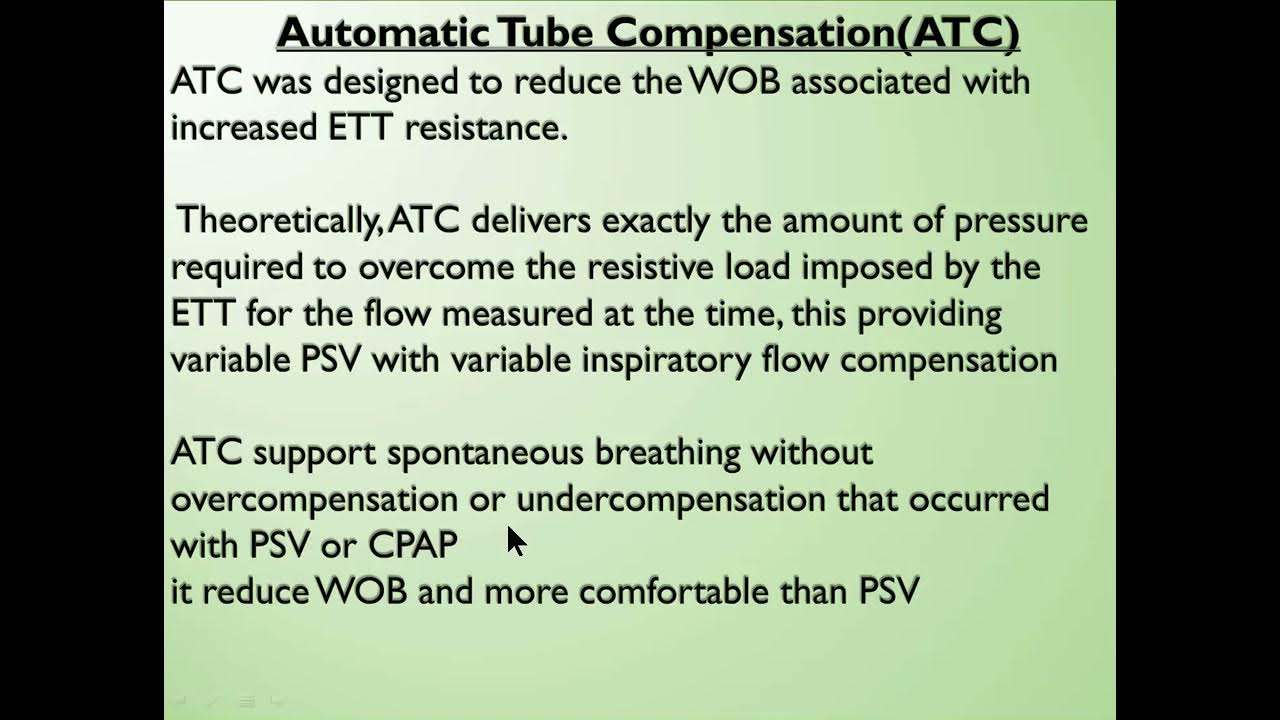 Automatic Tube Compensation(ATC)

ATC was designed to reduce the WOB associated with increased ETT resistance.

Theoretically, ATC delivers exactly the amount of pressure required to overcome the resistive load imposed by the ETT for the flow measured at the time, this providing variable PSV with variable inspiratory flow compensation

ATC support spontaneous breathing without overcompensation or undercompensation that occurred with PSV or CPAP
it reduce WOB and more comfortable than PSV